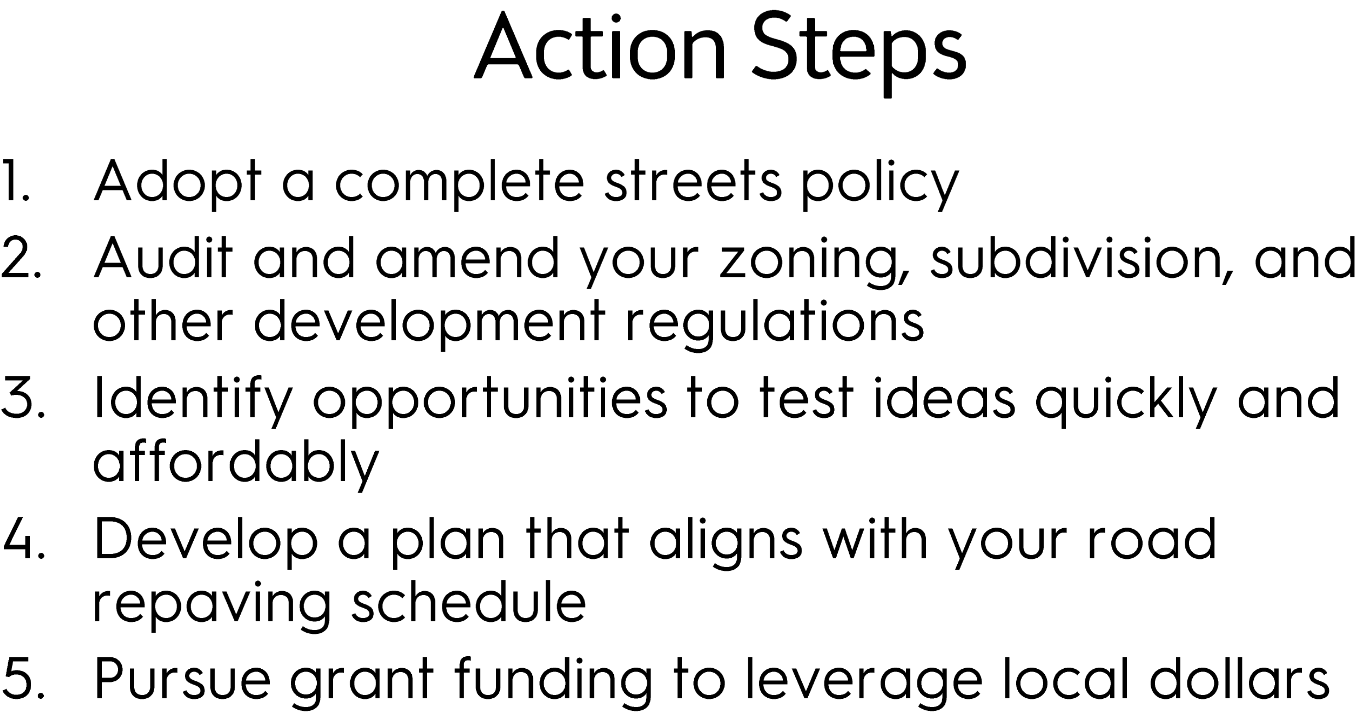 Action Steps

1. Adopt a complete streets policy
2. Audit and amend your zoning, subdivision, and other development regulations
3. Identify opportunities to test ideas quickly and affordably
4. Develop a plan that aligns with your road repaving schedule
5. Pursue grant funding to leverage local dollars